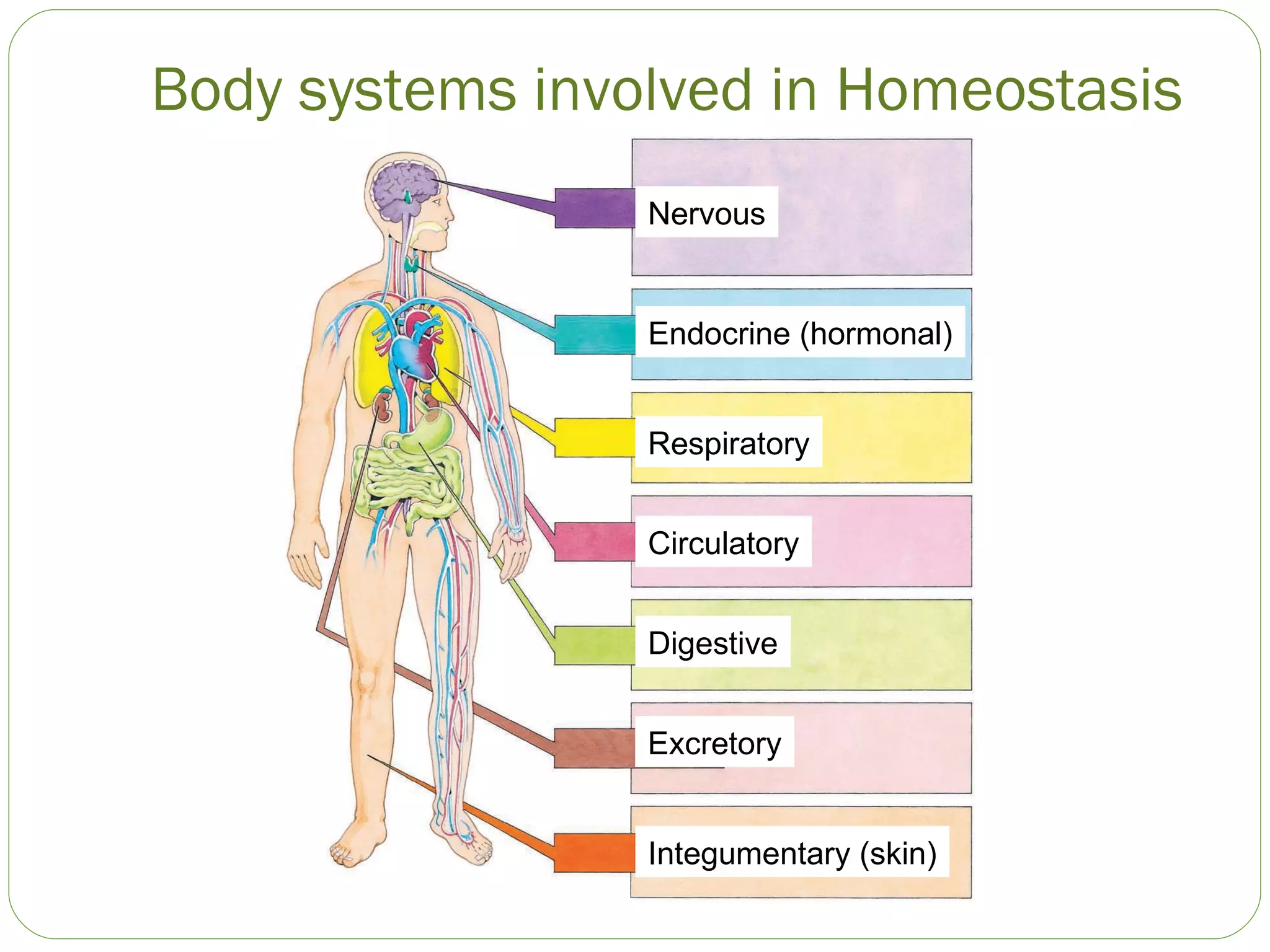 Body systems involved in Homeostasis

Nervous

Endocrine (hormonal)

Respiratory

Circulatory

Digestive

Excretory

Integumentary (skin)